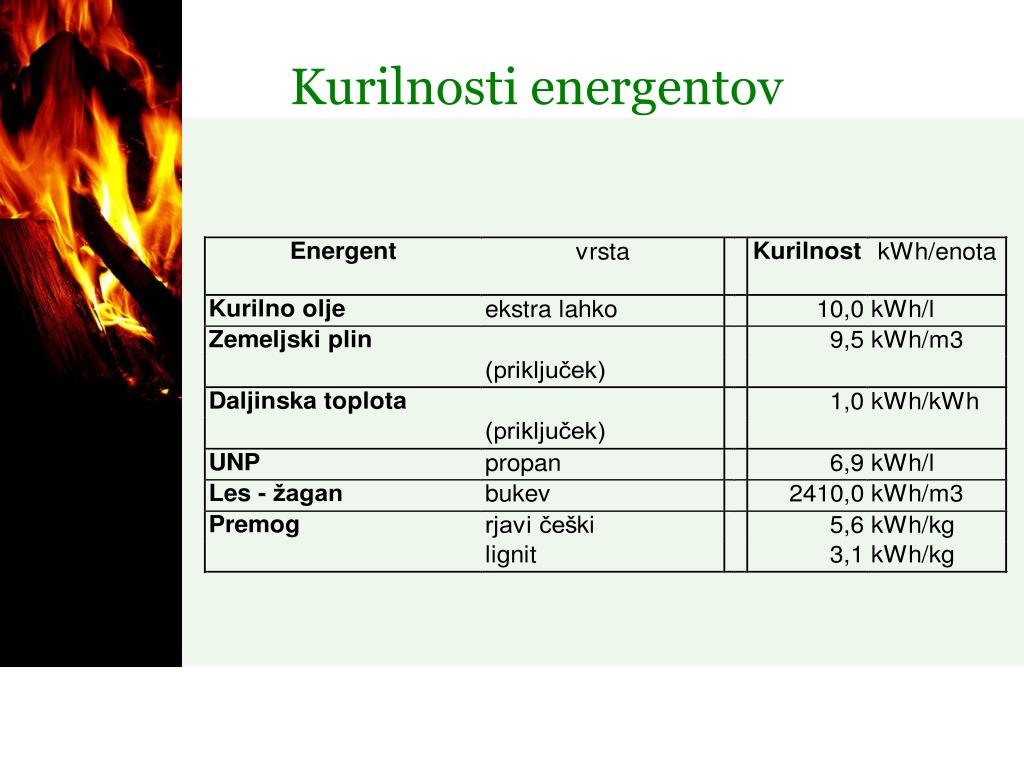 Kurilnosti energentov

| Energent | vrsta | | Kurilnost kWh/enota |
|---|---|---|---|
| Kurilno olje | ekstra lahko | | 10,0 kWh/l |
| Zemeljski plin | (priključek) | | 9,5 kWh/m3 |
| Daljinska toplota | (priključek) | | 1,0 kWh/kWh |
| UNP | propan | | 6,9 kWh/l |
| Les - žagan | bukev | | 2410,0 kWh/m3 |
| Premog | rjavi češki lignit | | 5,6 kWh/kg 3,1 kWh/kg |